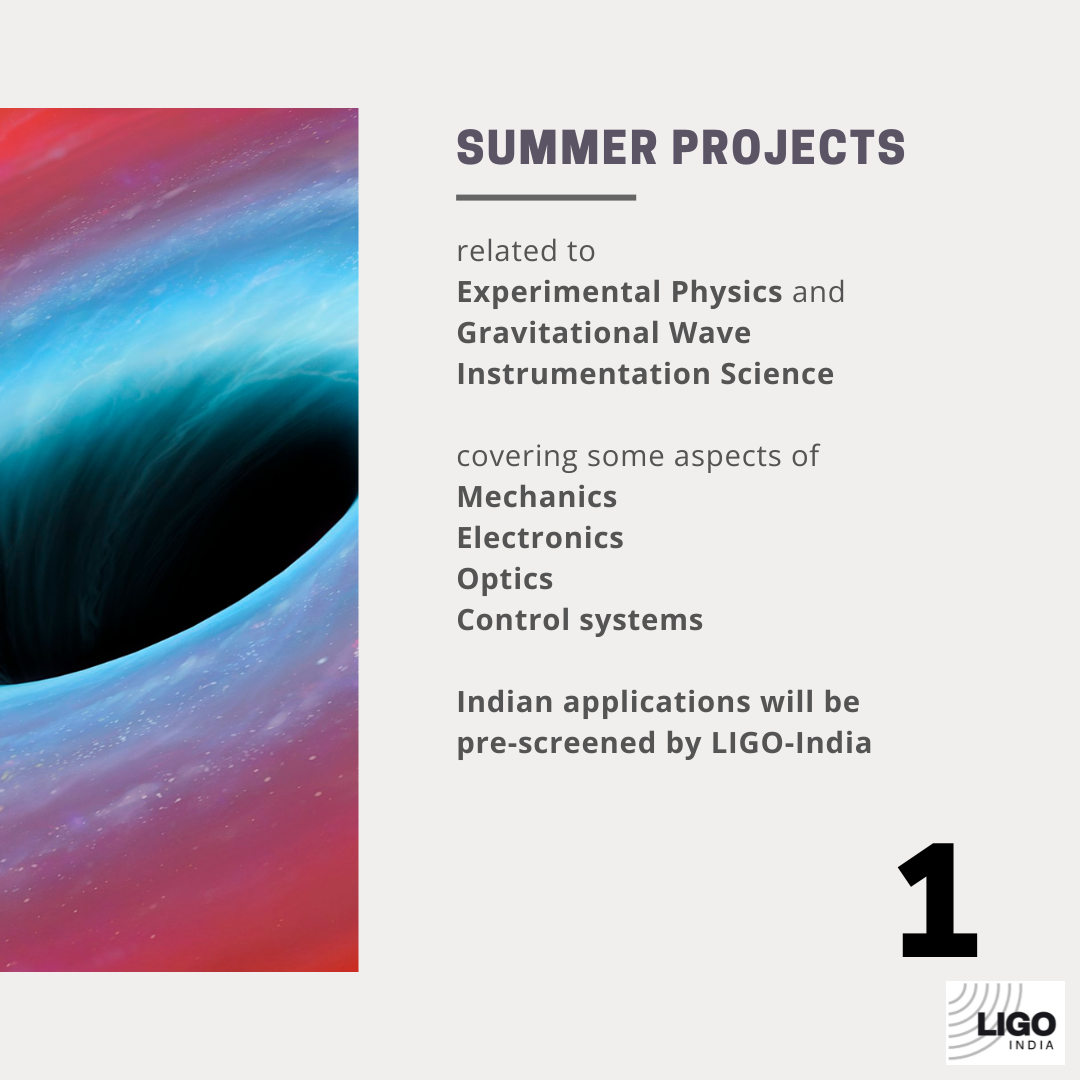 SUMMER PROJECTS

related to
Experimental Physics and
Gravitational Wave
Instrumentation Science

covering some aspects of
Mechanics
Electronics
Optics
Control systems

Indian applications will be pre-screened by LIGO-India

1

LIGO
INDIA